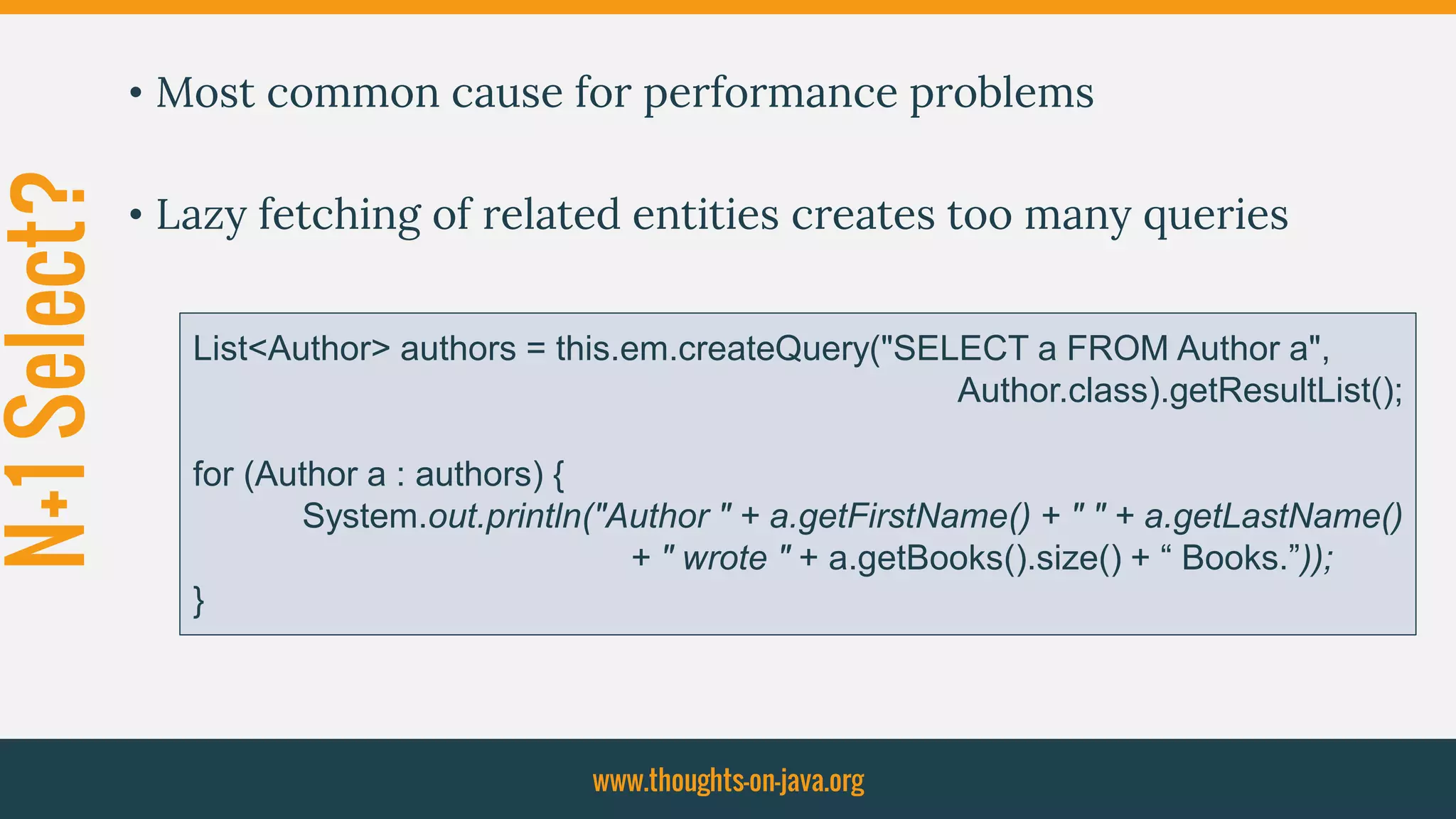 N+1 Select?

• Most common cause for performance problems

• Lazy fetching of related entities creates too many queries

List<Author> authors = this.em.createQuery("SELECT a FROM Author a", Author.class).getResultList();

for (Author a : authors) {
System.out.println("Author " + a.getFirstName() + " " + a.getLastName() + " wrote " + a.getBooks().size() + “ Books.”));
}

www.thoughts-on-java.org